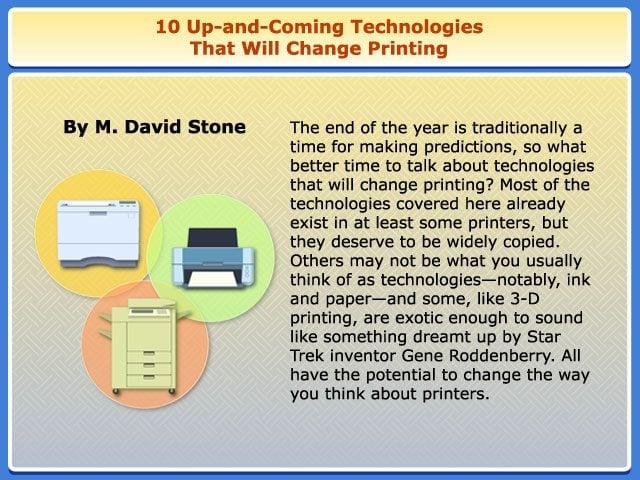 10 Up-and-Coming Technologies
That Will Change Printing

By M. David Stone

The end of the year is traditionally a time for making predictions, so what better time to talk about technologies that will change printing? Most of the technologies covered here already exist in at least some printers, but they deserve to be widely copied. Others may not be what you usually think of as technologies—notably, ink and paper—and some, like 3-D printing, are exotic enough to sound like something dreamt up by Star Trek inventor Gene Roddenberry. All have the potential to change the way you think about printers.